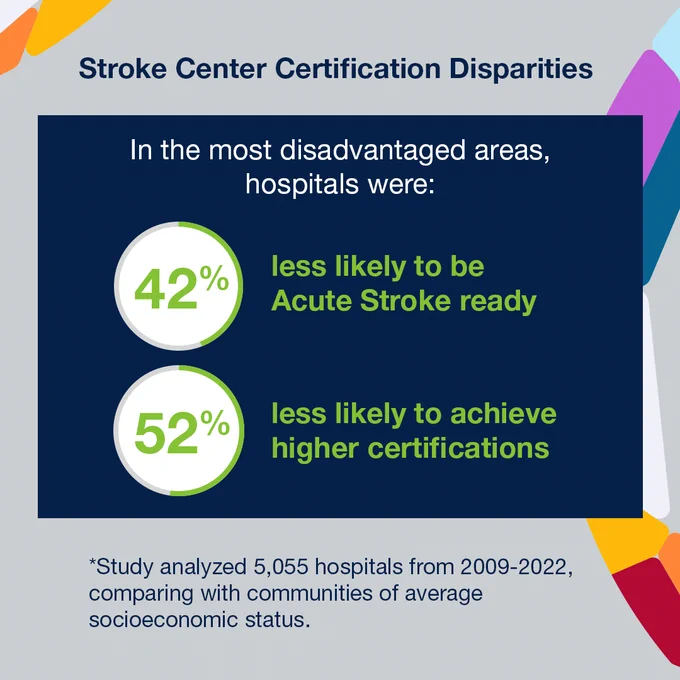 Stroke Center Certification Disparities

In the most disadvantaged areas, hospitals were:

42%

less likely to be Acute Stroke ready

52%

less likely to achieve higher certifications

*Study analyzed 5,055 hospitals from 2009-2022, comparing with communities of average socioeconomic status.